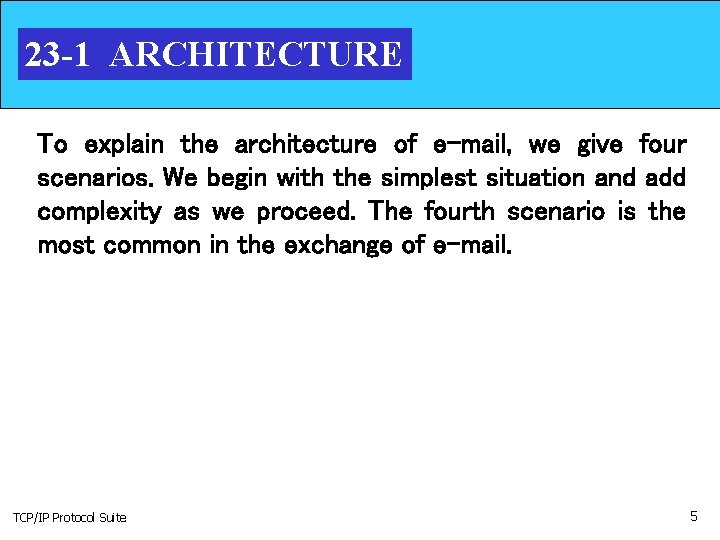 23-1 ARCHITECTURE

To explain the architecture of e-mail, we give four scenarios. We begin with the simplest situation and add complexity as we proceed. The fourth scenario is the most common in the exchange of e-mail.

TCP/IP Protocol Suite

5